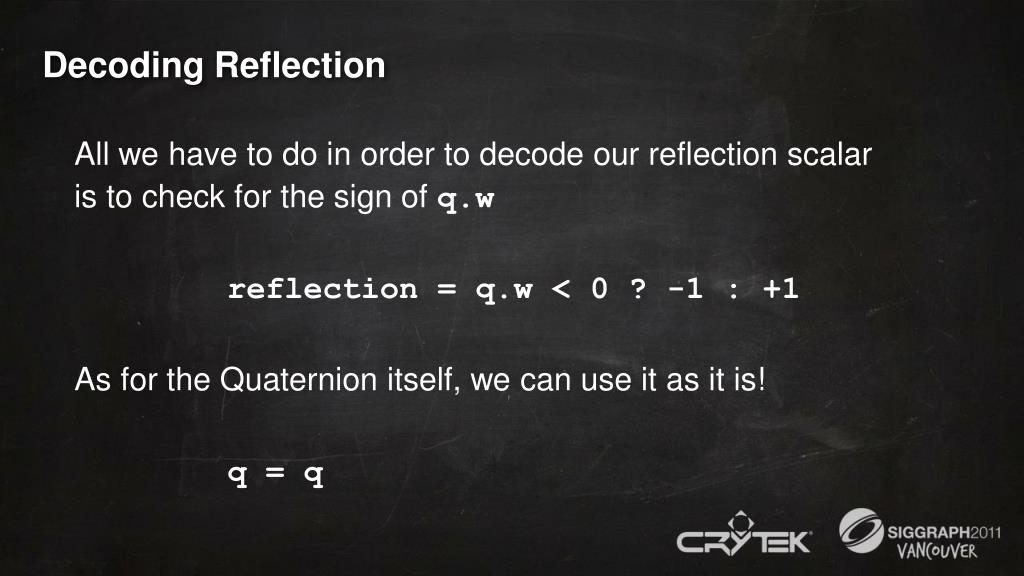 Decoding Reflection

All we have to do in order to decode our reflection scalar is to check for the sign of q.w

reflection = q.w < 0 ? -1 : +1

As for the Quaternion itself, we can use it as it is!

q = q

CRYTEK

SIGGRAPH2011 VANCOUVER